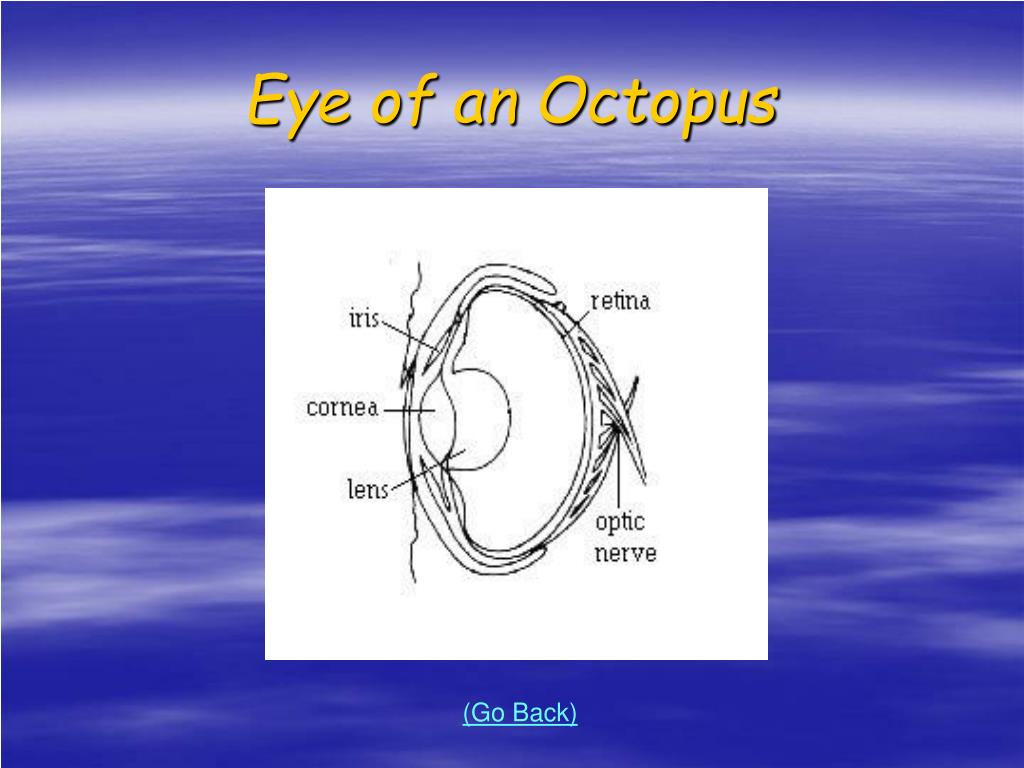 Eye of an Octopus

iris
retina
cornea
lens
optic nerve

(Go Back)